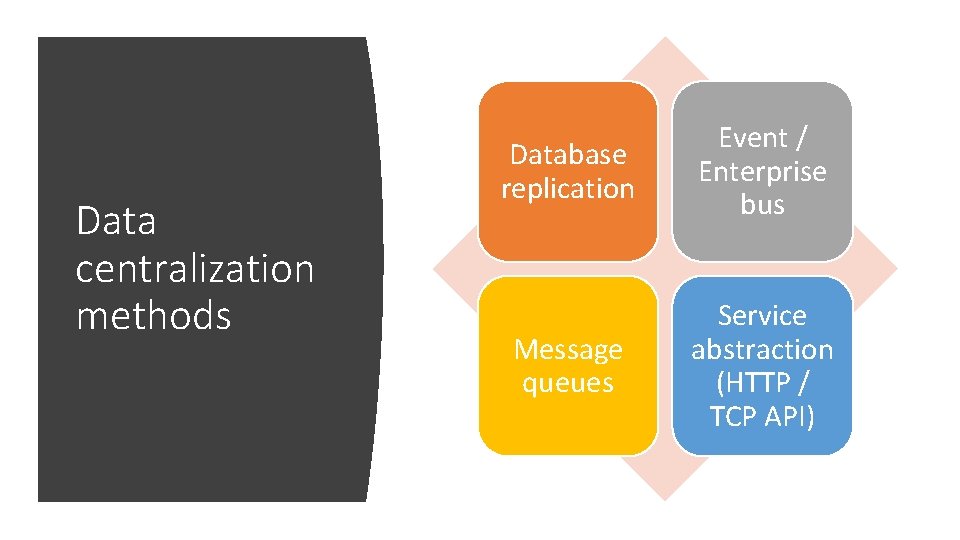 Data centralization methods

Database replication

Event / Enterprise bus

Message queues

Service abstraction (HTTP / TCP API)